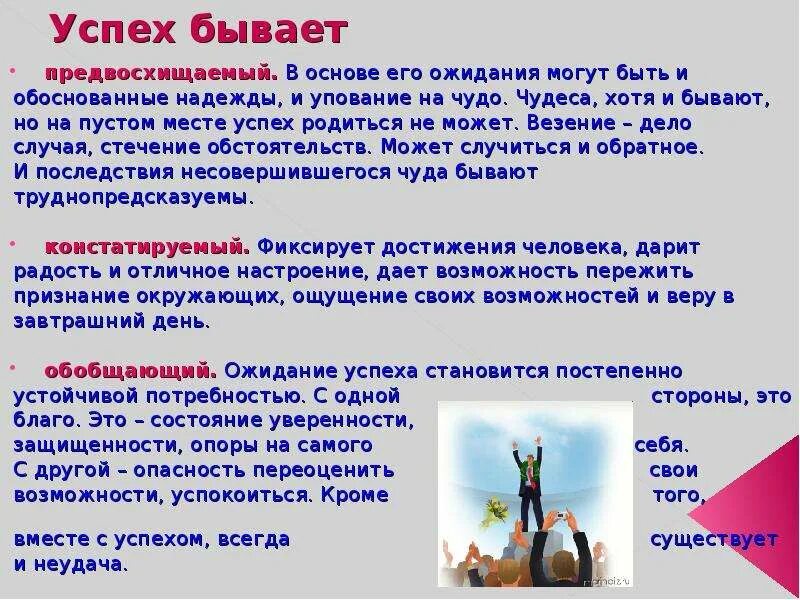 Успех бывает

• предвосхищаемый. В основе его ожидания могут быть и обоснованные надежды, и упование на чудо. Чудеса, хотя и бывают, но на пустом месте успех родиться не может. Везение – дело случая, стечение обстоятельств. Может случиться и обратное. И последствия несовершившегося чуда бывают труднопредсказуемы.

• констатируемый. Фиксирует достижения человека, дарит радость и отличное настроение, дает возможность пережить признание окружающих, ощущение своих возможностей и веру в завтрашний день.

• обобщающий. Ожидание успеха становится постепенно устойчивой потребностью. С одной стороны, это благо. Это – состояние уверенности, защищенности, опоры на самого себя. С другой – опасность переоценить свои возможности, успокоиться. Кроме того, вместе с успехом, всегда существует и неудача.